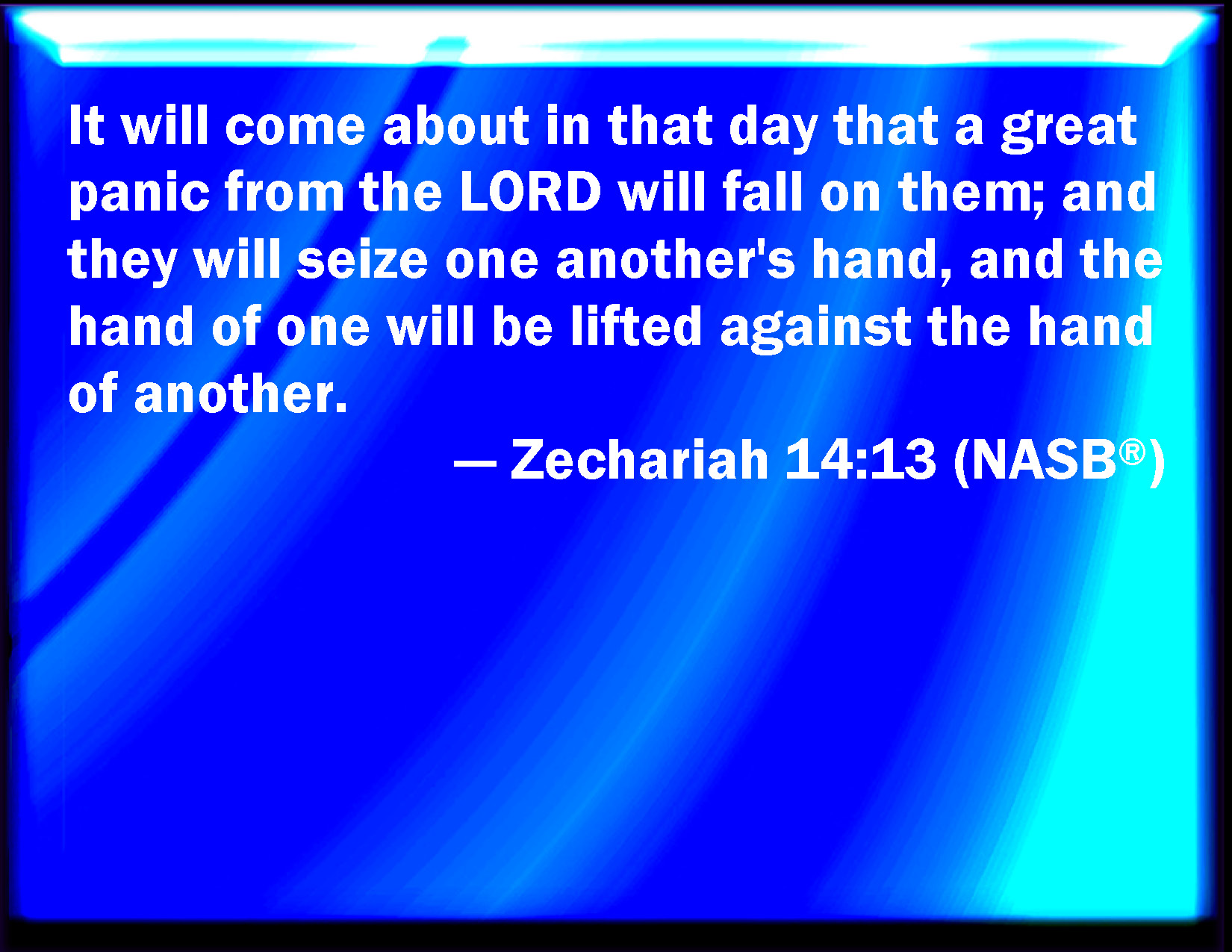 It will come about in that day that a great panic from the LORD will fall on them; and they will seize one another's hand, and the hand of one will be lifted against the hand of another.

— Zechariah 14:13 (NASB®)